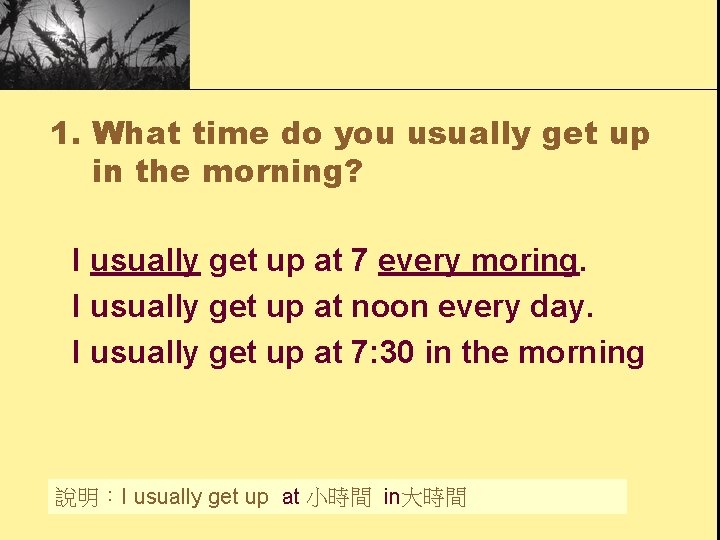 1. What time do you usually get up in the morning?

I usually get up at 7 every moring.
I usually get up at noon every day.
I usually get up at 7:30 in the morning

說明：I usually get up at 小時間 in大時間